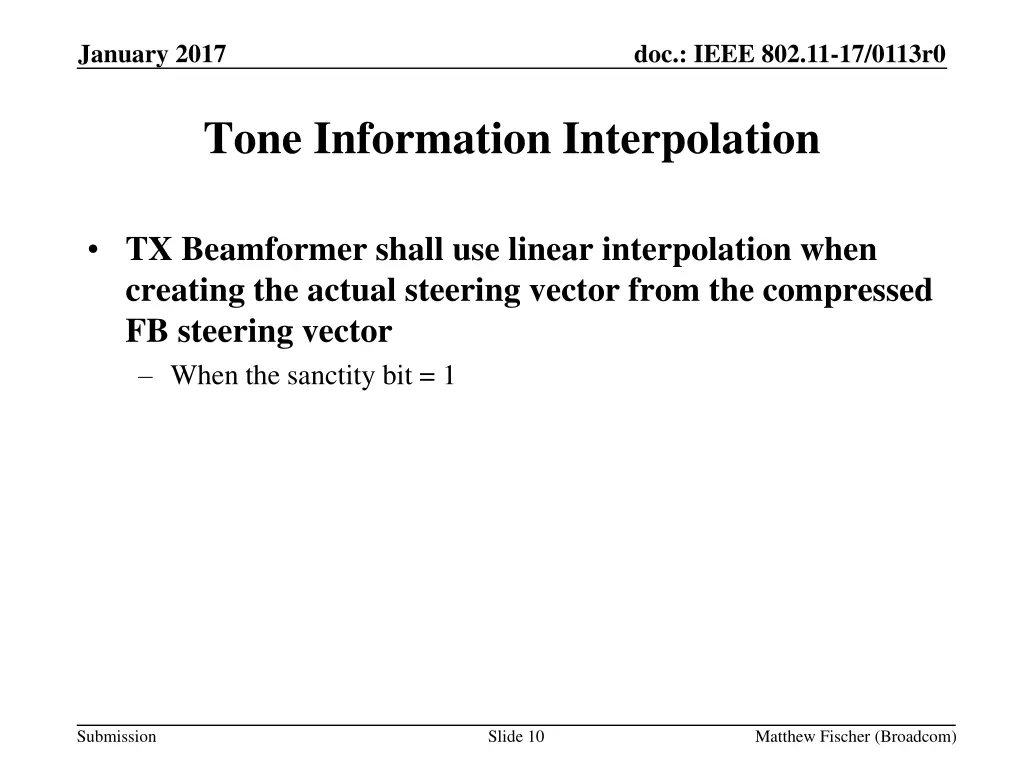 January 2017

doc.: IEEE 802.11-17/0113r0

Tone Information Interpolation

• TX Beamformer shall use linear interpolation when creating the actual steering vector from the compressed FB steering vector
– When the sanctity bit = 1

Submission

Slide 10

Matthew Fischer (Broadcom)